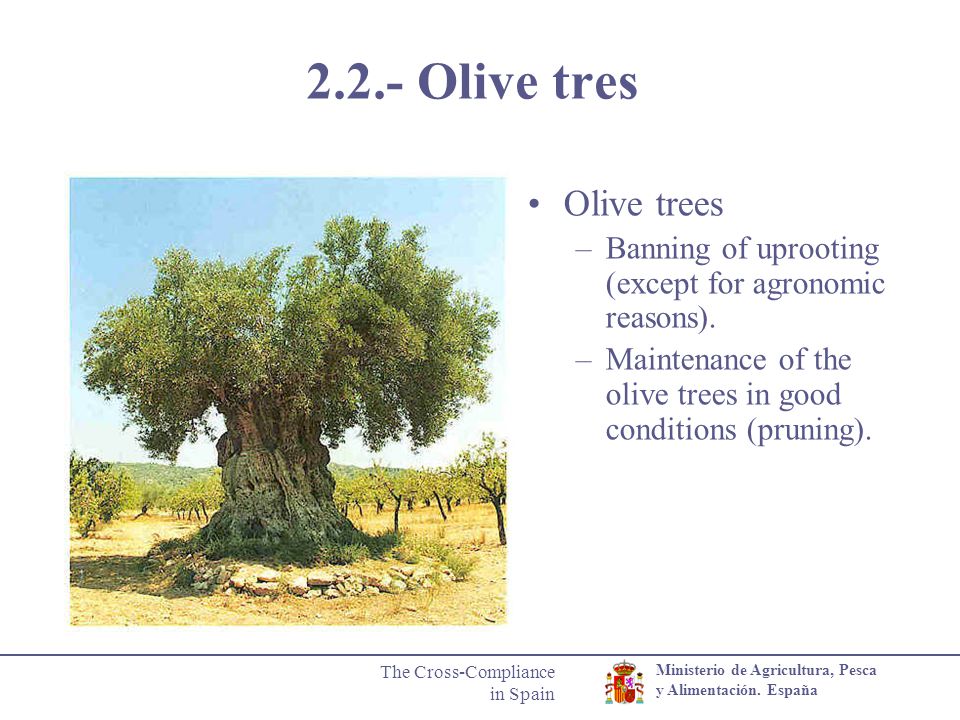 2.2.- Olive tres

• Olive trees
– Banning of uprooting (except for agronomic reasons).
– Maintenance of the olive trees in good conditions (pruning).

The Cross-Compliance in Spain

Ministerio de Agricultura, Pesca y Alimentación. España